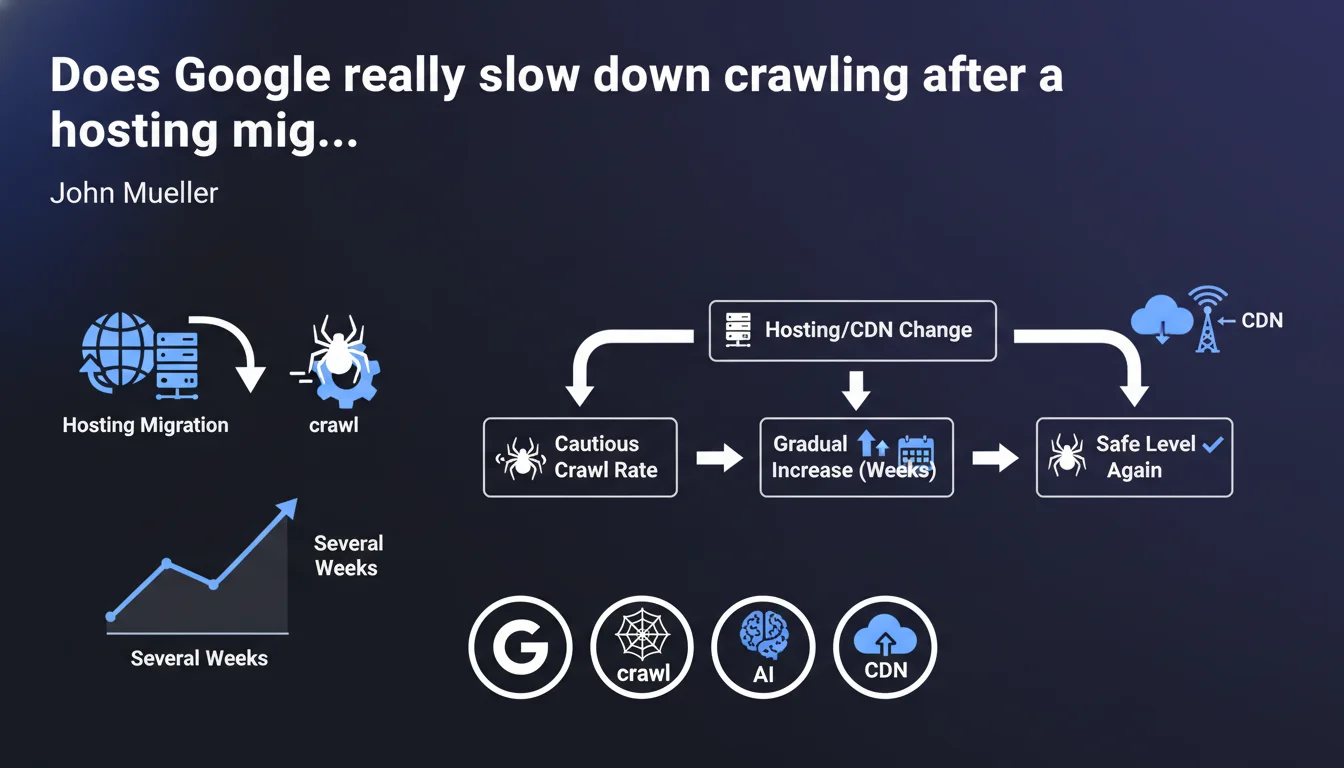 Does Google really slow down crawling after a hosting mig...

John Mueller

Hosting Migration

crawl

Several Weeks

Several Weeks

Hosting/CDN Change

CDN

Cautious Crawl Rate

Gradual Increase (Weeks)

Safe Level Again

G

crawl

AI

CDN